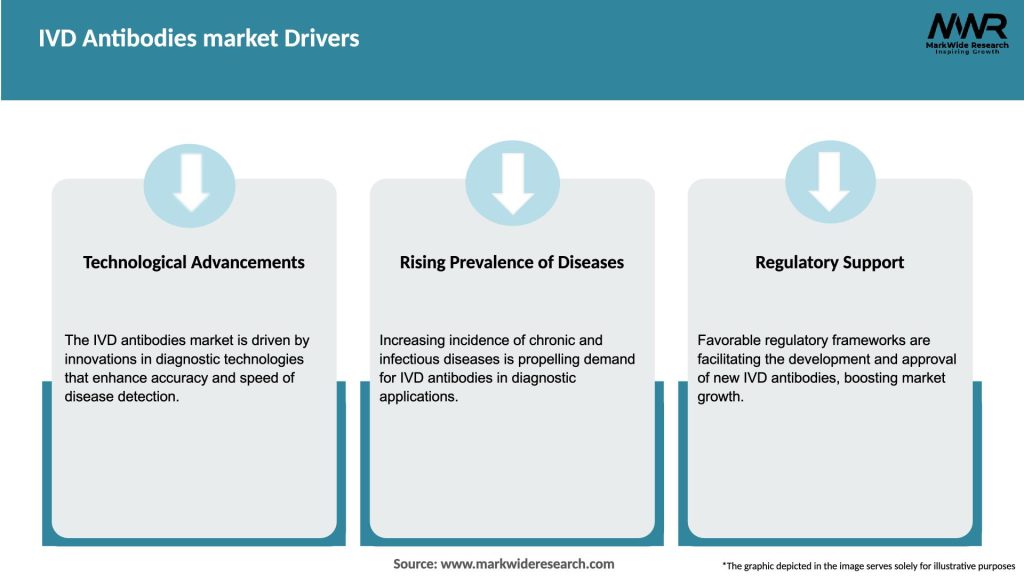 IVD Antibodies market Drivers

MWR
MarkWide Research
Inspiring Growth

Technological Advancements

The IVD antibodies market is driven by innovations in diagnostic technologies that enhance accuracy and speed of disease detection.

Rising Prevalence of Diseases

Increasing incidence of chronic and infectious diseases is propelling demand for IVD antibodies in diagnostic applications.

Regulatory Support

Favorable regulatory frameworks are facilitating the development and approval of new IVD antibodies, boosting market growth.

Source: www.markwideresearch.com

*The graphic depicted in the image serves solely for illustrative purposes